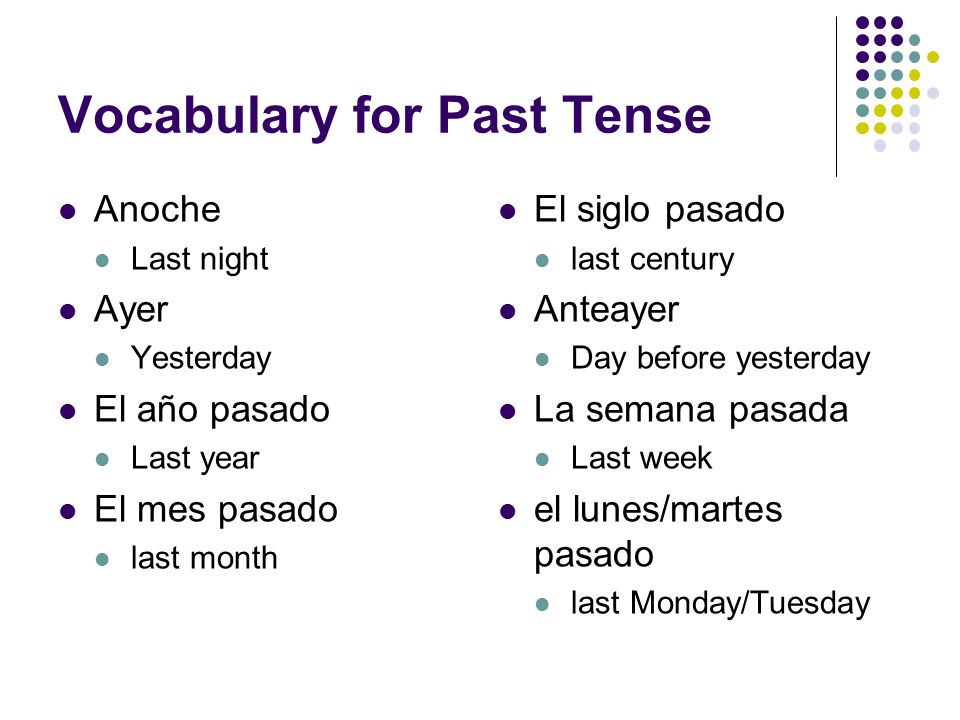 Vocabulary for Past Tense

- Anoche
  - Last night
- Ayer
  - Yesterday
- El año pasado
  - Last year
- El mes pasado
  - last month

- El siglo pasado
  - last century
- Anteayer
  - Day before yesterday
- La semana pasada
  - Last week
- el lunes/martes pasado
  - last Monday/Tuesday